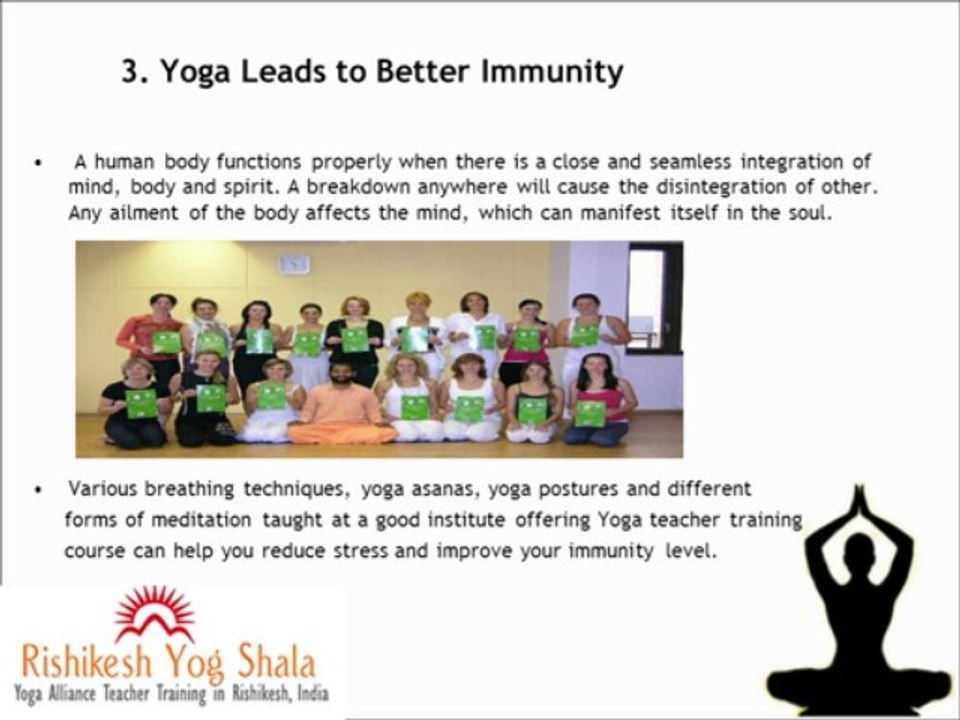 3. Yoga Leads to Better Immunity

• A human body functions properly when there is a close and seamless integration of mind, body and spirit. A breakdown anywhere will cause the disintegration of other. Any ailment of the body affects the mind, which can manifest itself in the soul.

• Various breathing techniques, yoga asanas, yoga postures and different forms of meditation taught at a good institute offering Yoga teacher training course can help you reduce stress and improve your immunity level.

Rishikesh Yog Shala
Yoga Alliance Teacher Training in Rishikesh, India